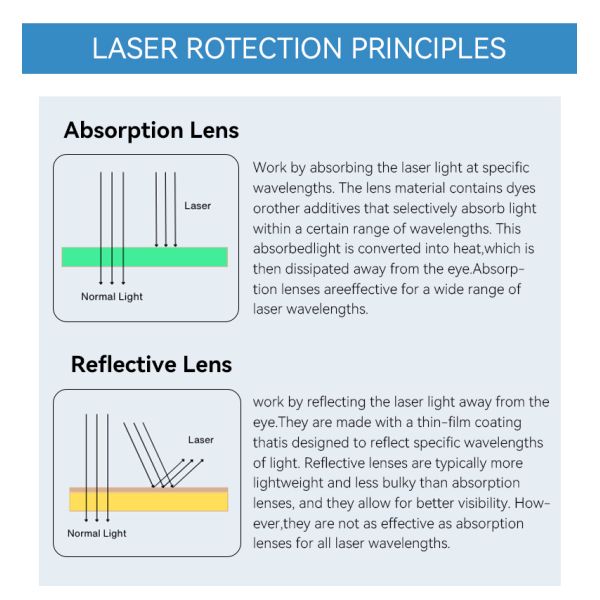 LASER ROTECTION PRINCIPLES

Absorption Lens

Laser

Normal Light

Work by absorbing the laser light at specific wavelengths. The lens material contains dyes orother additives that selectively absorb light within a certain range of wavelengths. This absorbedlight is converted into heat,which is then dissipated away from the eye.Absorption lenses areeffective for a wide range of laser wavelengths.

Reflective Lens

Laser

Normal Light

work by reflecting the laser light away from the eye.They are made with a thin-film coating thatis designed to reflect specific wavelengths of light. Reflective lenses are typically more lightweight and less bulky than absorption lenses, and they allow for better visibility. However,they are not as effective as absorption lenses for all laser wavelengths.